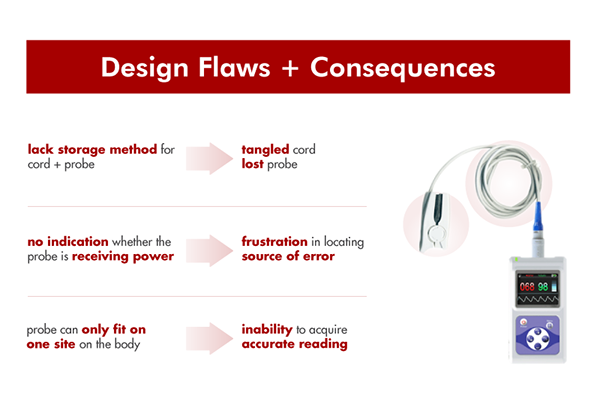 Design Flaws + Consequences

lack storage method for cord + probe

tangled cord
lost probe

no indication whether the probe is receiving power

frustration in locating source of error

probe can only fit on one site on the body

inability to acquire accurate reading

068 98